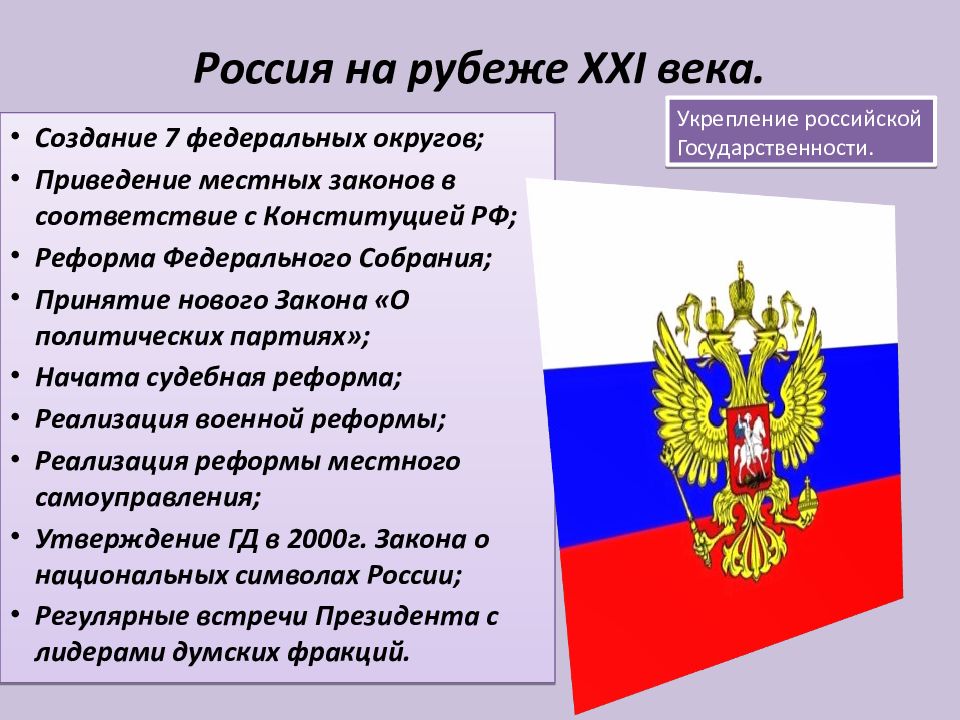 Россия на рубеже XXI века.

Укрепление российской Государственности.

• Создание 7 федеральных округов;
• Приведение местных законов в соответствие с Конституцией РФ;
• Реформа Федерального Собрания;
• Принятие нового Закона «О политических партиях»;
• Начата судебная реформа;
• Реализация военной реформы;
• Реализация реформы местного самоуправления;
• Утверждение ГД в 2000г. Закона о национальных символах России;
• Регулярные встречи Президента с лидерами думских фракций.